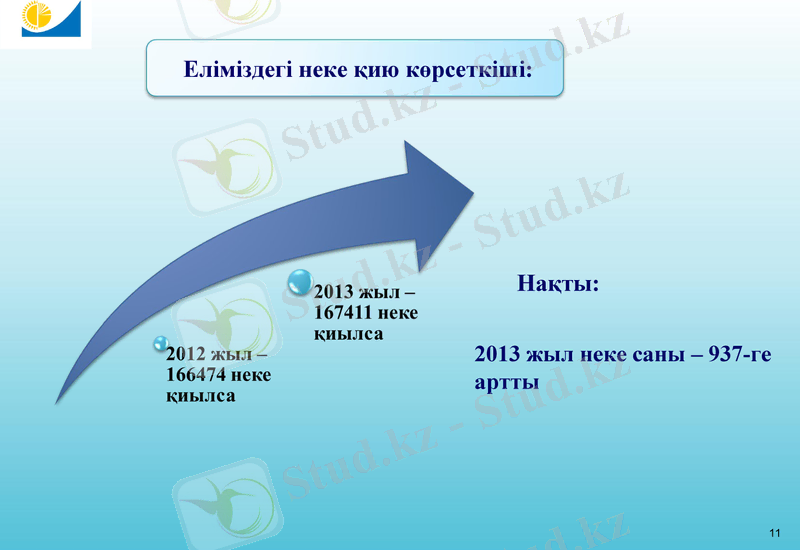 Еліміздегі неке қию көрсеткіші:

2012 жыл – 166474 неке қиылса

2013 жыл – 167411 неке қиылса

Нақты:

2013 жыл неке саны – 937-ге артты

Stud.kz - Stud.kz

11